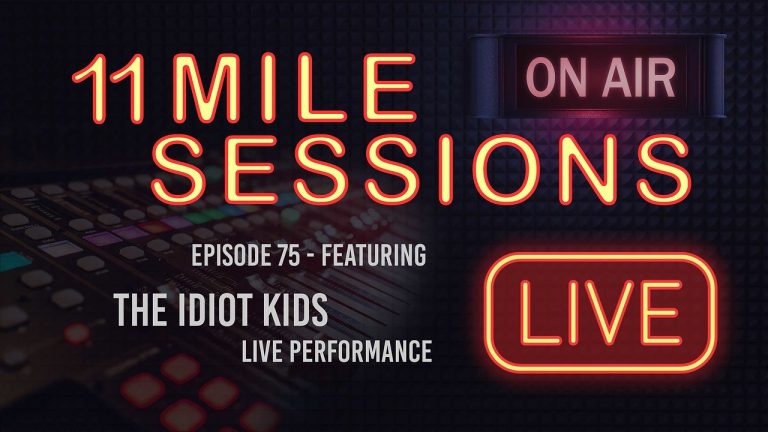 11 MILE SESSIONS

ON AIR

EPISODE 75 - FEATURING

THE IDIOT KIDS

LIVE PERFORMANCE

LIVE